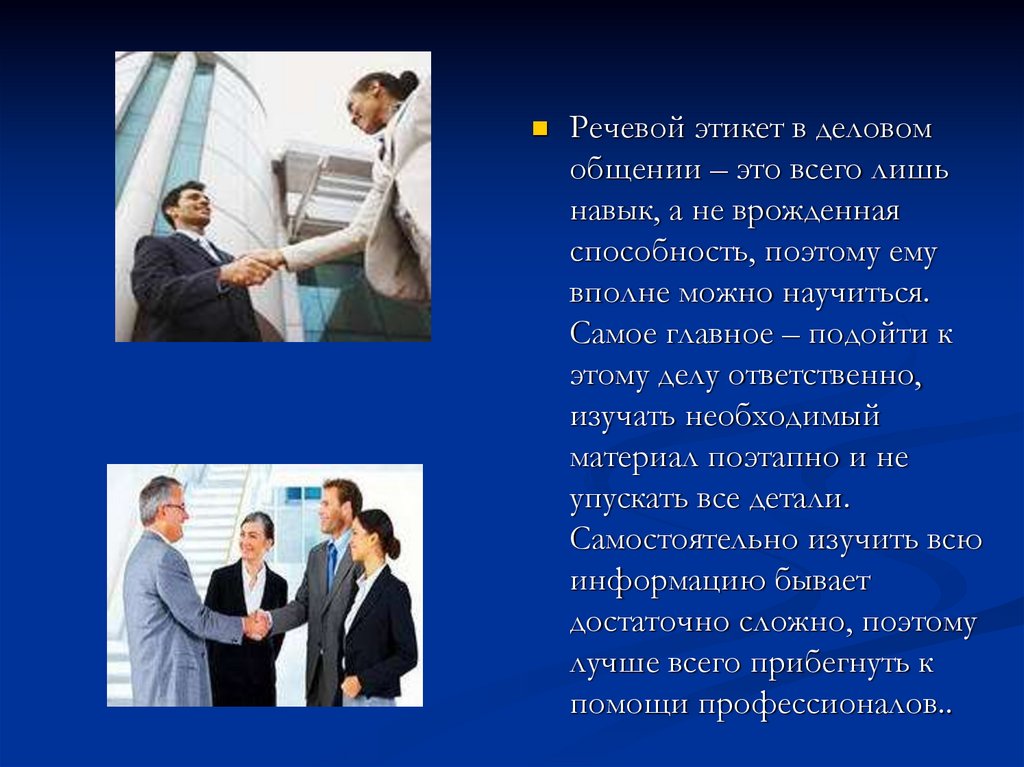 Речевой этикет в деловом общении – это всего лишь навык, а не врожденная способность, поэтому ему вполне можно научиться. Самое главное – подойти к этому делу ответственно, изучать необходимый материал поэтапно и не упускать все детали. Самостоятельно изучить всю информацию бывает достаточно сложно, поэтому лучше всего прибегнуть к помощи профессионалов..